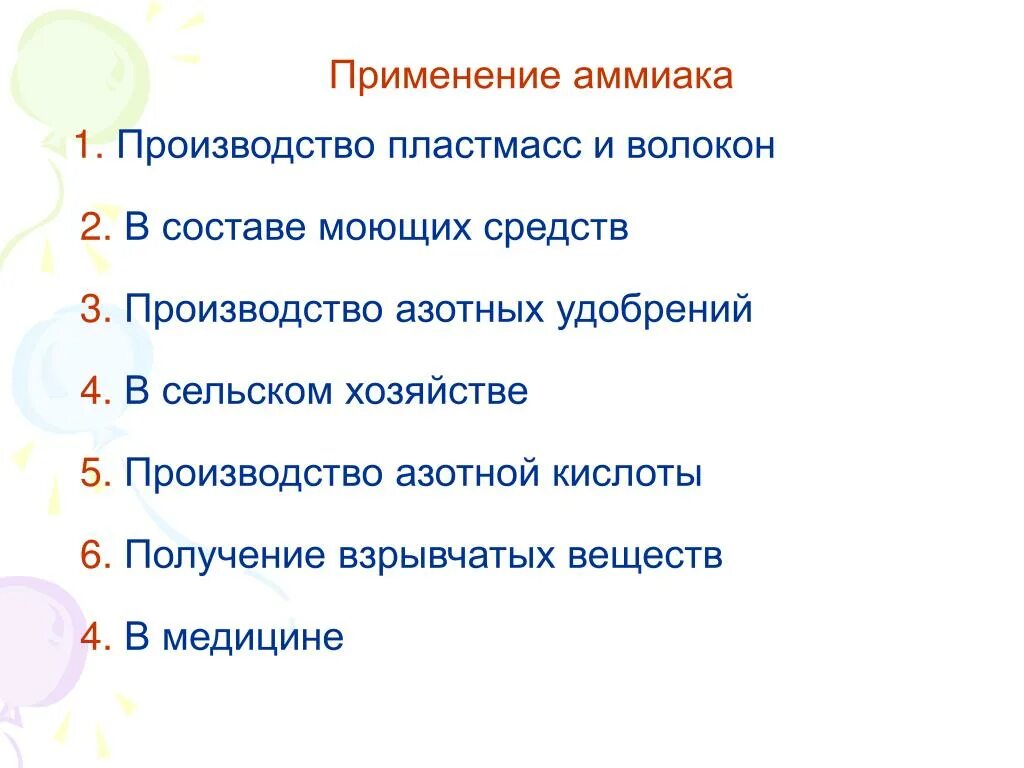 Применение аммиака

1. Производство пластмасс и волокон

2. В составе моющих средств

3. Производство азотных удобрений

4. В сельском хозяйстве

5. Производство азотной кислоты

6. Получение взрывчатых веществ

4. В медицине